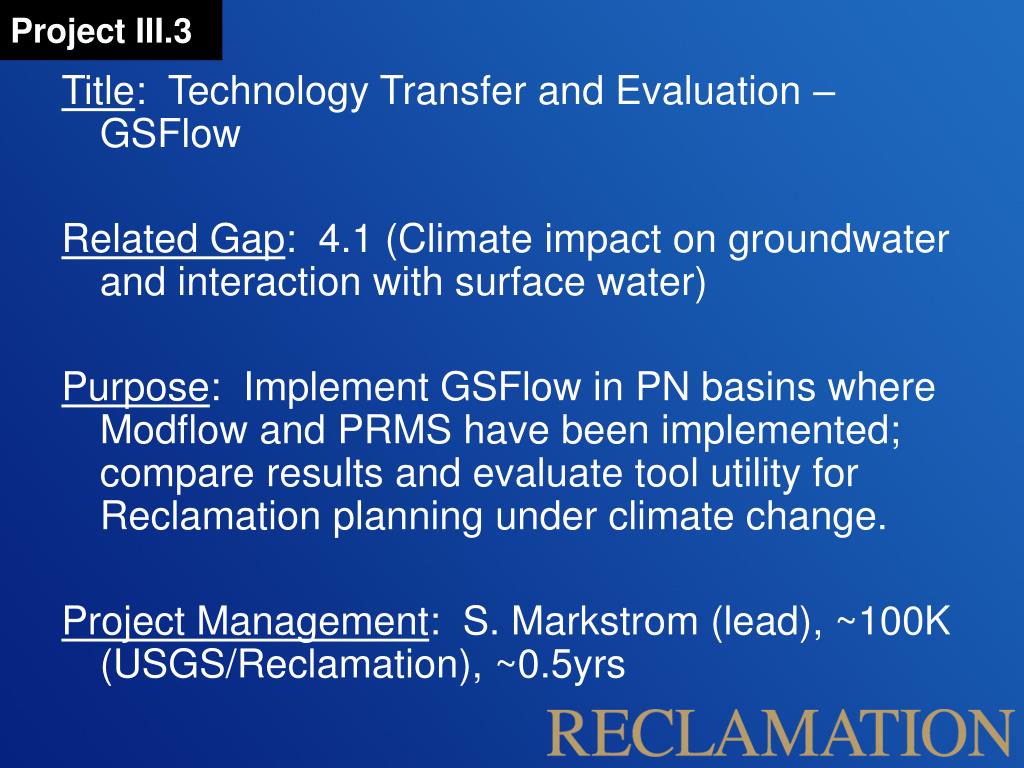 Project III.3

Title: Technology Transfer and Evaluation – GSFlow

Related Gap: 4.1 (Climate impact on groundwater and interaction with surface water)

Purpose: Implement GSFlow in PN basins where Modflow and PRMS have been implemented; compare results and evaluate tool utility for Reclamation planning under climate change.

Project Management: S. Markstrom (lead), ~100K (USGS/Reclamation), ~0.5yrs

RECLAMATION